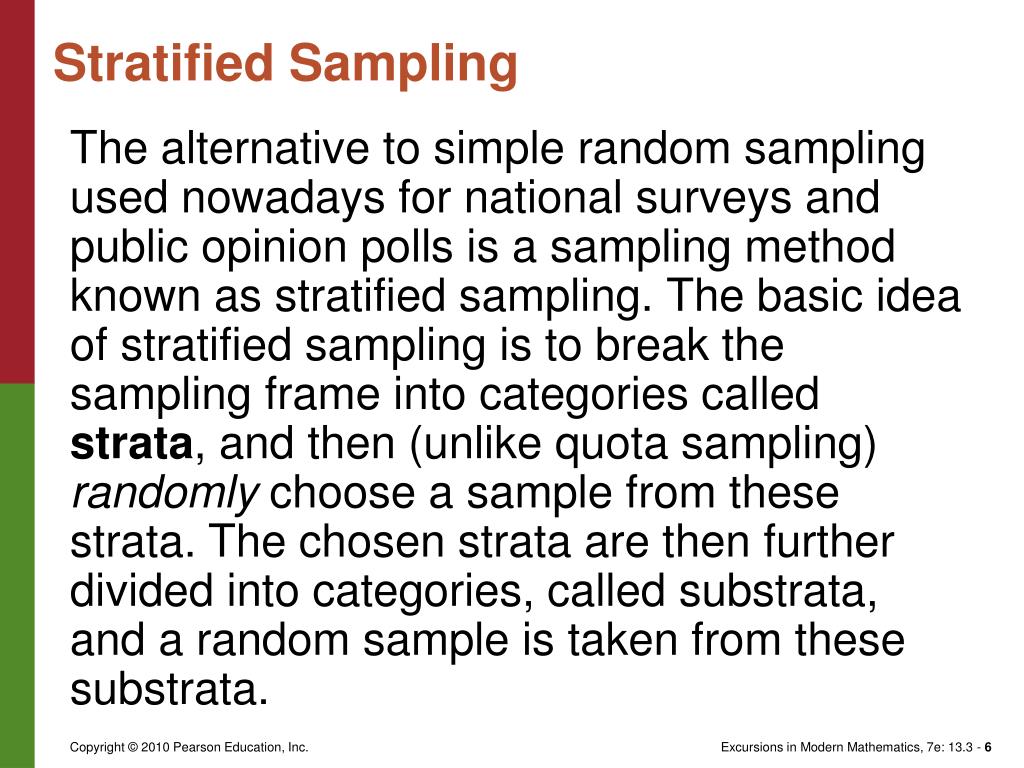 Stratified Sampling

The alternative to simple random sampling used nowadays for national surveys and public opinion polls is a sampling method known as stratified sampling. The basic idea of stratified sampling is to break the sampling frame into categories called strata, and then (unlike quota sampling) randomly choose a sample from these strata. The chosen strata are then further divided into categories, called substrata, and a random sample is taken from these substrata.

Copyright © 2010 Pearson Education, Inc.

Excursions in Modern Mathematics, 7e: 13.3 - 6